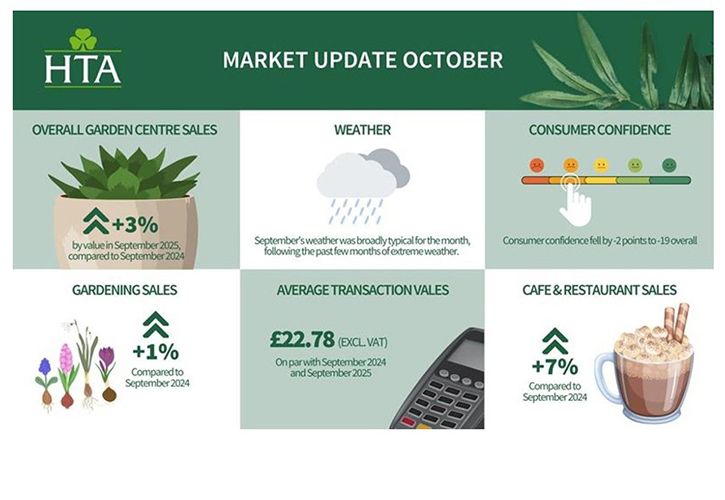 HTA

MARKET UPDATE OCTOBER

OVERALL GARDEN CENTRE SALES

+3%

by value in September 2025, compared to September 2024

WEATHER

September's weather was broadly typical for the month, following the past few months of extreme weather.

CONSUMER CONFIDENCE

Consumer confidence fell by -2 points to -19 overall

GARDENING SALES

+1%

Compared to September 2024

AVERAGE TRANSACTION VALES

£22.78 (EXCL. VAT)

On par with September 2024 and September 2025

CAFE & RESTAURANT SALES

+7%

Compared to September 2024